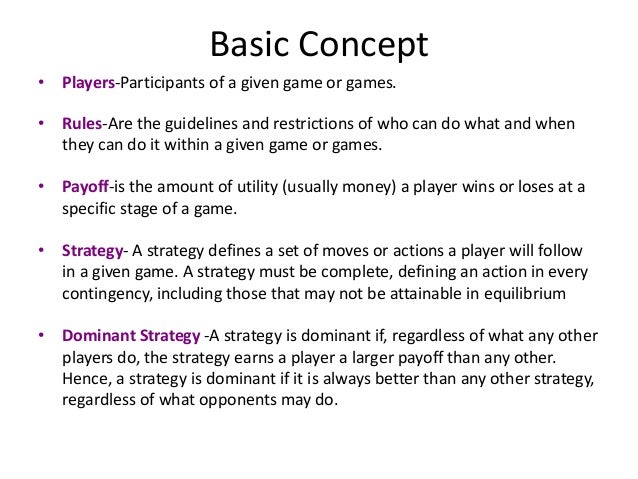 Basic Concept

• Players-Participants of a given game or games.

• Rules-Are the guidelines and restrictions of who can do what and when they can do it within a given game or games.

• Payoff-is the amount of utility (usually money) a player wins or loses at a specific stage of a game.

• Strategy- A strategy defines a set of moves or actions a player will follow in a given game. A strategy must be complete, defining an action in every contingency, including those that may not be attainable in equilibrium

• Dominant Strategy -A strategy is dominant if, regardless of what any other players do, the strategy earns a player a larger payoff than any other. Hence, a strategy is dominant if it is always better than any other strategy, regardless of what opponents may do.